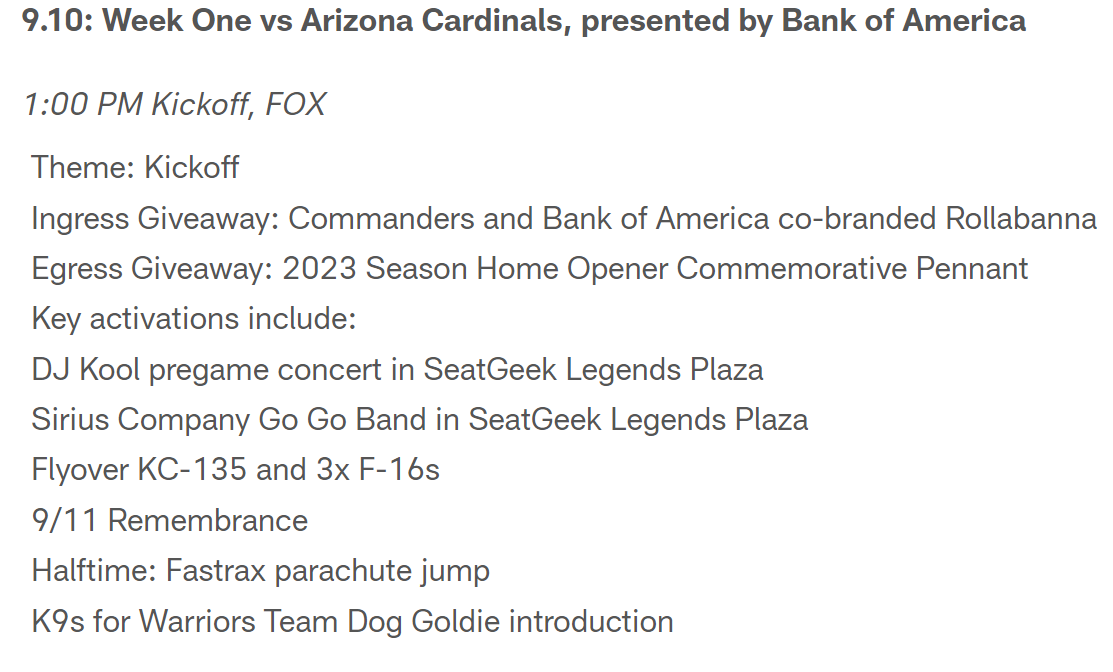 9.10: Week One vs Arizona Cardinals, presented by Bank of America

1:00 PM Kickoff, FOX

Theme: Kickoff
Ingress Giveaway: Commanders and Bank of America co-branded Rollabanna
Egress Giveaway: 2023 Season Home Opener Commemorative Pennant
Key activations include:
DJ Kool pregame concert in SeatGeek Legends Plaza
Sirius Company Go Go Band in SeatGeek Legends Plaza
Flyover KC-135 and 3x F-16s
9/11 Remembrance
Halftime: Fastrax parachute jump
K9s for Warriors Team Dog Goldie introduction